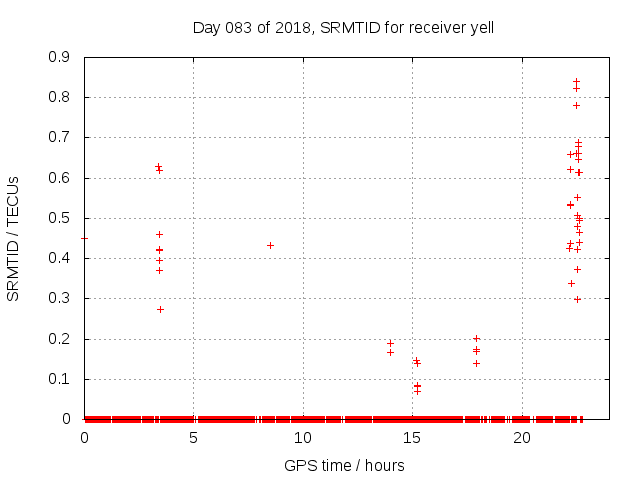 Day 083 of 2018, SRMTID for receiver yell

SRMTID / TECUs

0.9
0.8
0.7
0.6
0.5
0.4
0.3
0.2
0.1
0

0
5
10
15
20

GPS time / hours